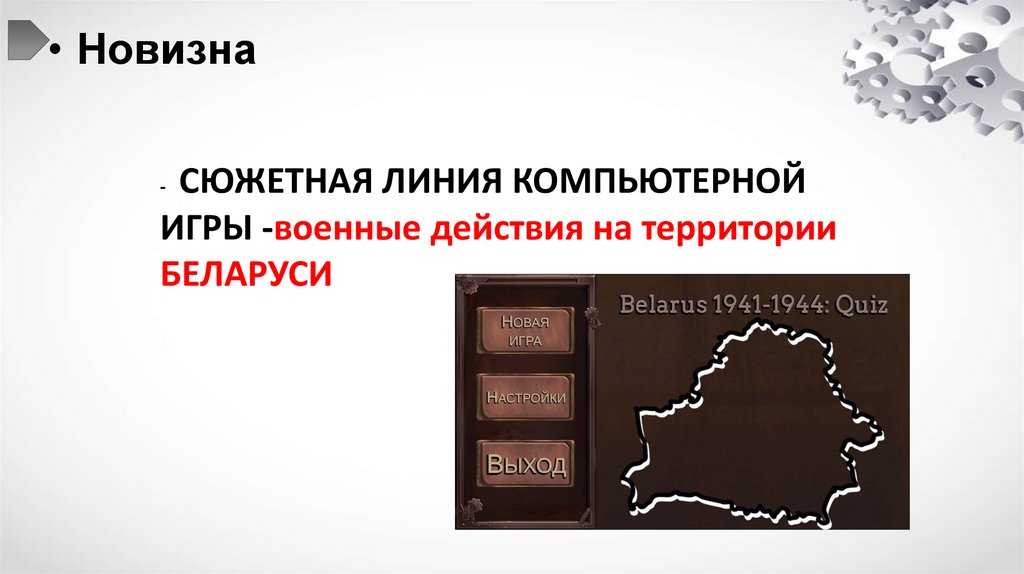 • Новизна

- СЮЖЕТНАЯ ЛИНИЯ КОМПЬЮТЕРНОЙ ИГРЫ -военные действия на территории БЕЛАРУСИ

Новая игра

Настройки

Выход

Belarus 1941-1944: Quiz